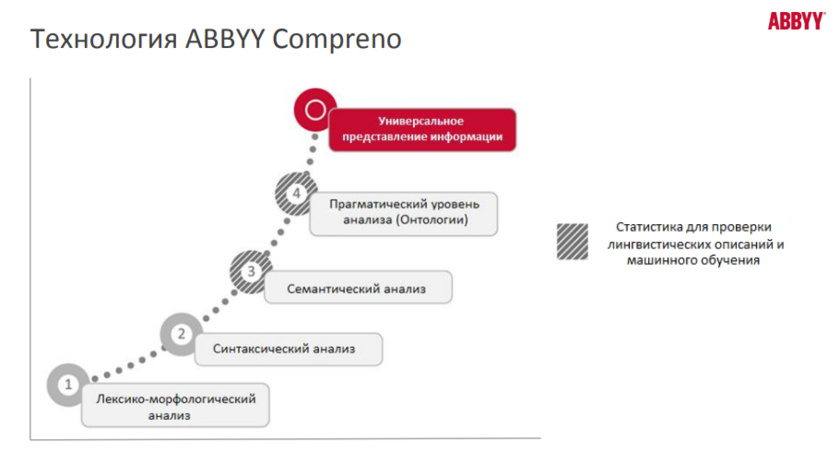 Технология ABBYY Compreno

ABBYY

Универсальное представление информации

4

Прагматический уровень анализа (Онтологии)

3

Семантический анализ

2

Синтаксический анализ

1

Лексико-морфологический анализ

Статистика для проверки лингвистических описаний и машинного обучения